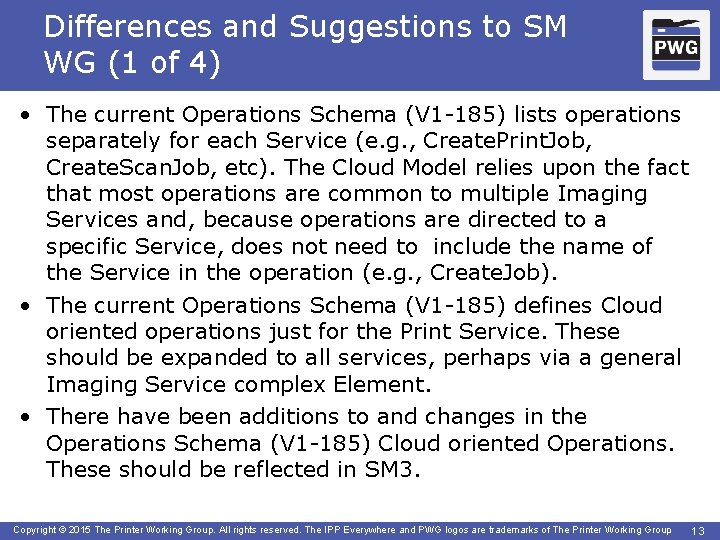 Differences and Suggestions to SM WG (1 of 4)

PWG

• The current Operations Schema (V1-185) lists operations separately for each Service (e.g., CreatePrintJob, CreateScanJob, etc). The Cloud Model relies upon the fact that most operations are common to multiple Imaging Services and, because operations are directed to a specific Service, does not need to include the name of the Service in the operation (e.g., CreateJob).

• The current Operations Schema (V1-185) defines Cloud oriented operations just for the Print Service. These should be expanded to all services, perhaps via a general Imaging Service complex Element.

• There have been additions to and changes in the Operations Schema (V1-185) Cloud oriented Operations. These should be reflected in SM3.

Copyright © 2015 The Printer Working Group. All rights reserved. The IPP Everywhere and PWG logos are trademarks of The Printer Working Group 13